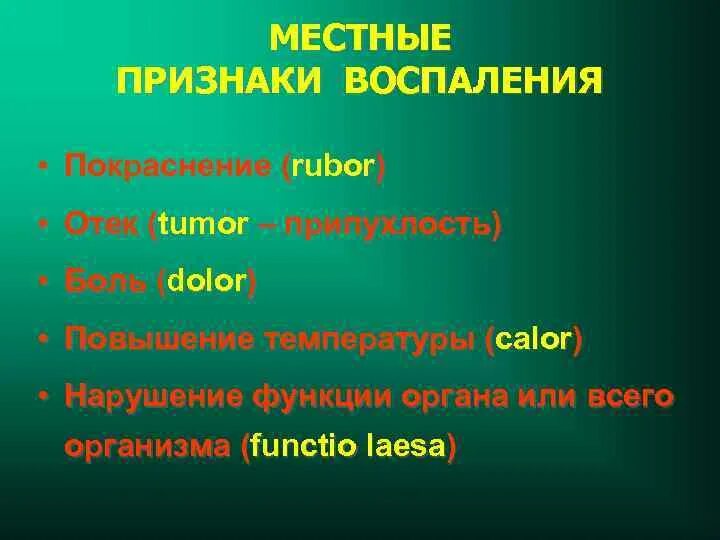 МЕСТНЫЕ ПРИЗНАКИ ВОСПАЛЕНИЯ

• Покраснение (rubor)
• Отек (tumor – припухлость)
• Боль (dolor)
• Повышение температуры (calor)
• Нарушение функции органа или всего организма (functio laesa)